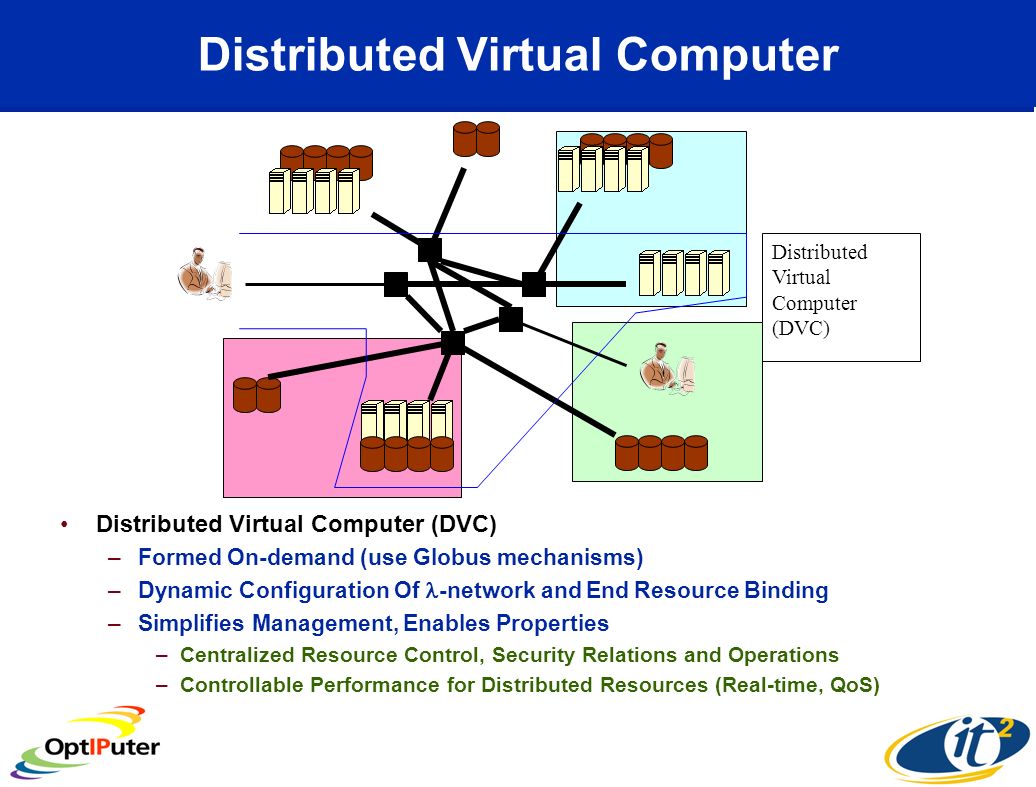 Distributed Virtual Computer

Distributed Virtual Computer (DVC)

• Distributed Virtual Computer (DVC)
– Formed On-demand (use Globus mechanisms)
– Dynamic Configuration Of $\lambda$-network and End Resource Binding
– Simplifies Management, Enables Properties
– Centralized Resource Control, Security Relations and Operations
– Controllable Performance for Distributed Resources (Real-time, QoS)

OptIPuter

it$^2$